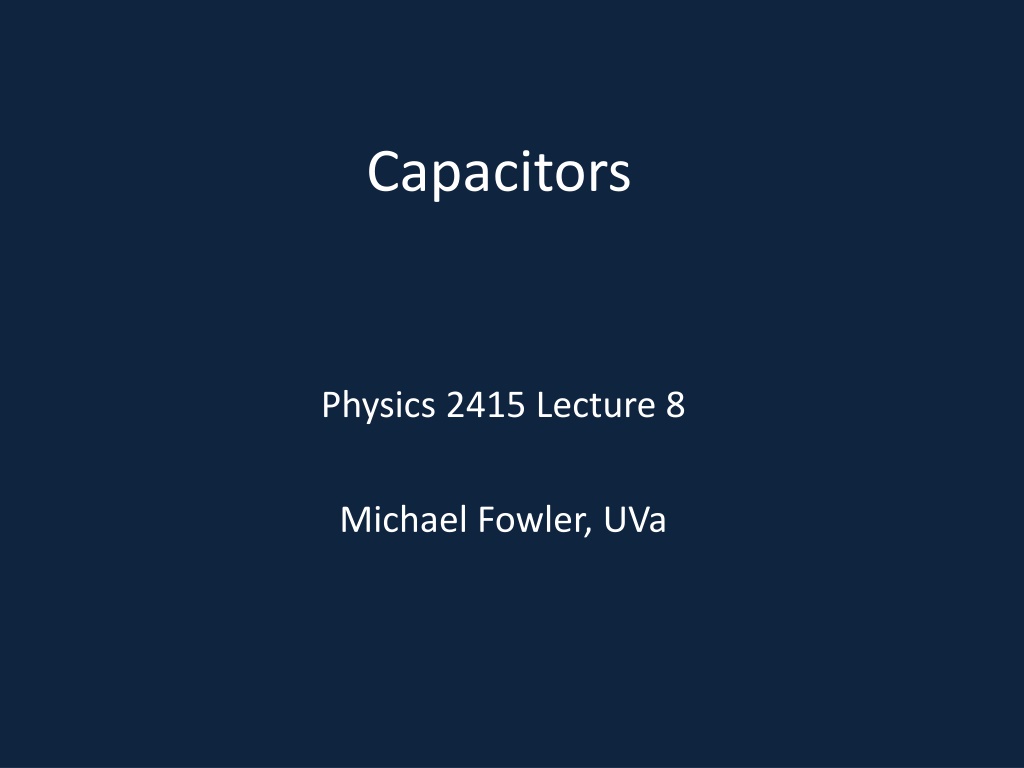 Capacitors

Physics 2415 Lecture 8

Michael Fowler, UVa